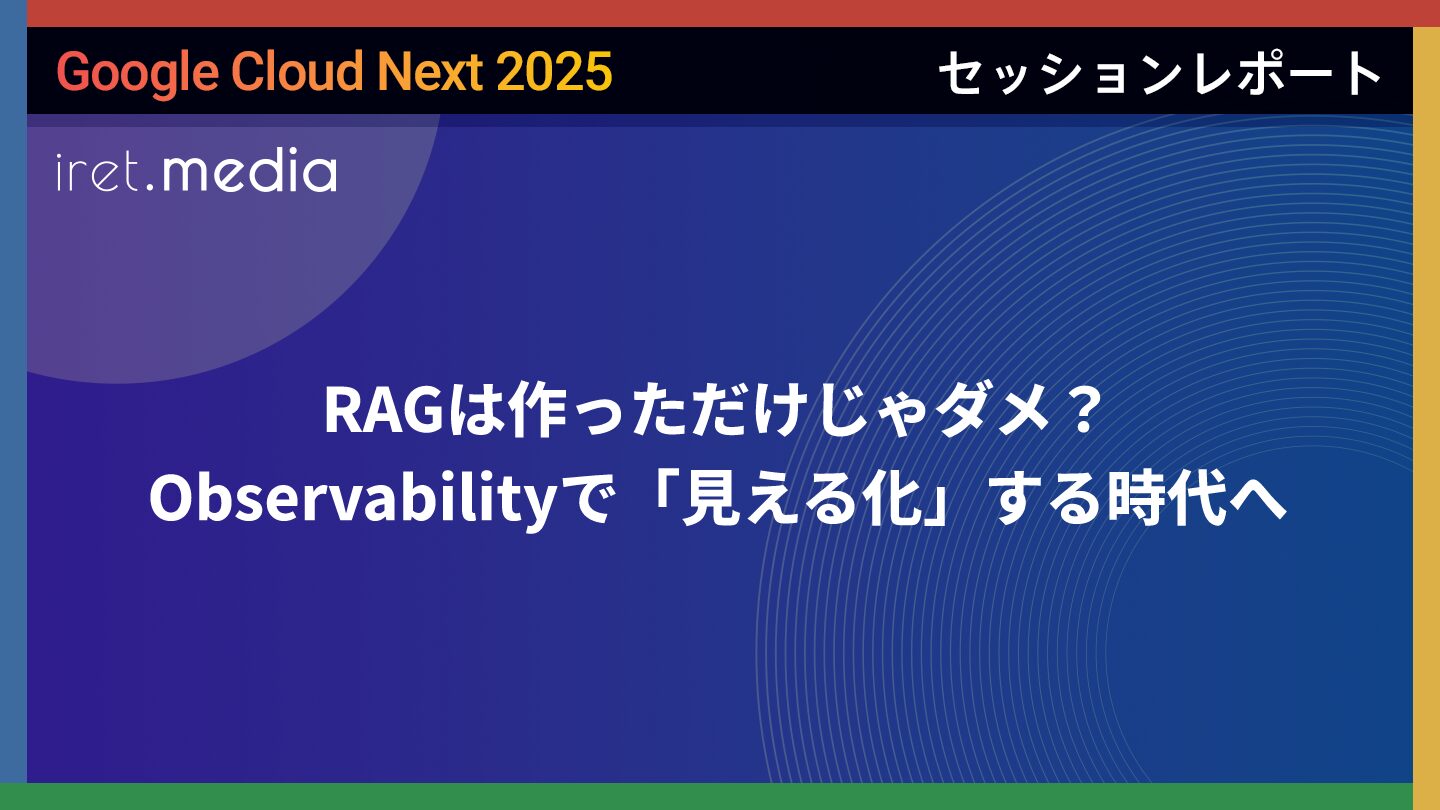 Google Cloud Next 2025

セッションレポート

iret.media

RAGは作っただけじゃダメ？
Observabilityで「見える化」する時代へ